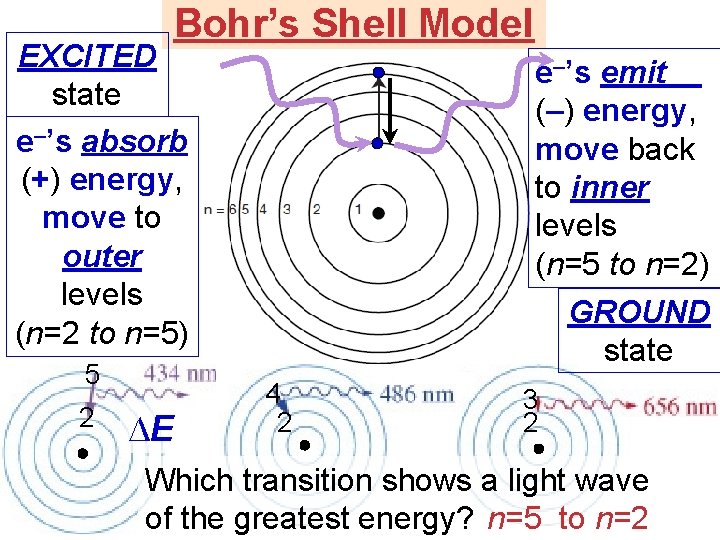 Bohr's Shell Model

EXCITED state

e⁻'s absorb (+) energy, move to outer levels ($n$=2 to $n$=5)

n = 6 5 4 3 2 1

e⁻'s emit (–) energy, move back to inner levels ($n$=5 to $n$=2)

GROUND state

5
2
434 nm
$\Delta E$

4
2
486 nm

3
2
656 nm

Which transition shows a light wave of the greatest energy? $n$=5 to $n$=2